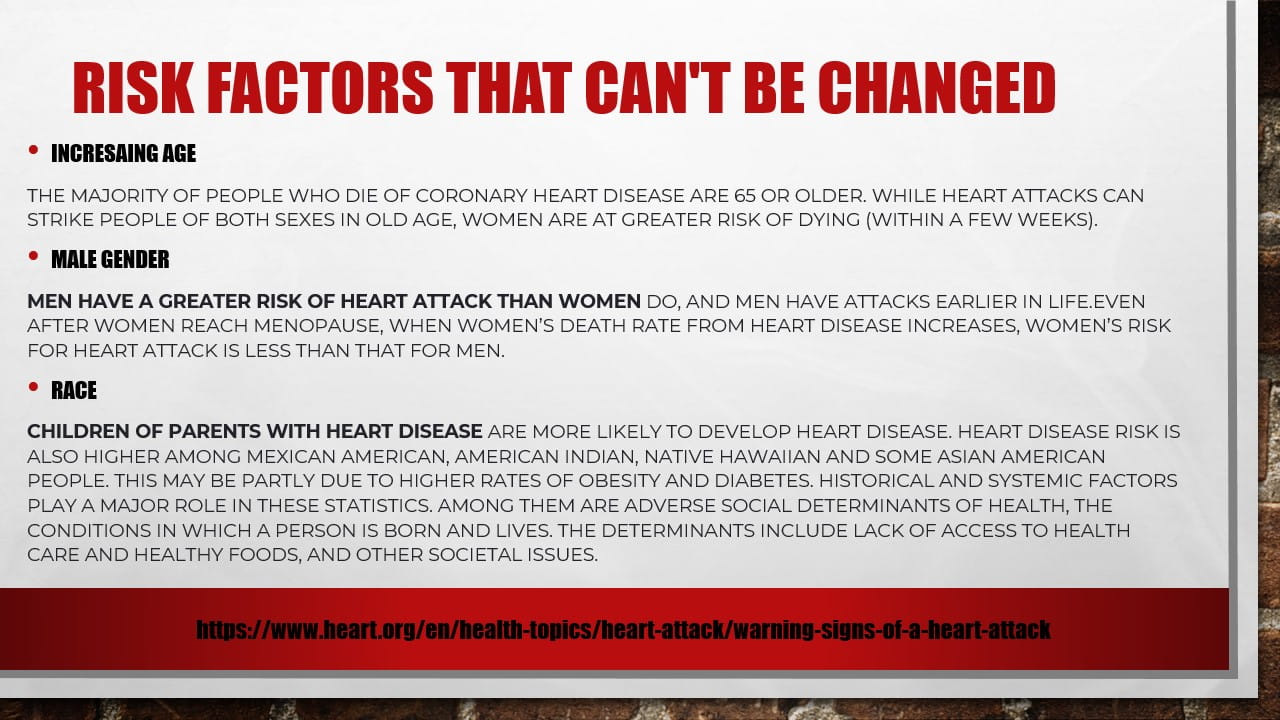 RISK FACTORS THAT CAN'T BE CHANGED

• INCRESAING AGE

THE MAJORITY OF PEOPLE WHO DIE OF CORONARY HEART DISEASE ARE 65 OR OLDER. WHILE HEART ATTACKS CAN STRIKE PEOPLE OF BOTH SEXES IN OLD AGE, WOMEN ARE AT GREATER RISK OF DYING (WITHIN A FEW WEEKS).

• MALE GENDER

MEN HAVE A GREATER RISK OF HEART ATTACK THAN WOMEN DO, AND MEN HAVE ATTACKS EARLIER IN LIFE.EVEN AFTER WOMEN REACH MENOPAUSE, WHEN WOMEN'S DEATH RATE FROM HEART DISEASE INCREASES, WOMEN'S RISK FOR HEART ATTACK IS LESS THAN THAT FOR MEN.

• RACE

CHILDREN OF PARENTS WITH HEART DISEASE ARE MORE LIKELY TO DEVELOP HEART DISEASE. HEART DISEASE RISK IS ALSO HIGHER AMONG MEXICAN AMERICAN, AMERICAN INDIAN, NATIVE HAWAIIAN AND SOME ASIAN AMERICAN PEOPLE. THIS MAY BE PARTLY DUE TO HIGHER RATES OF OBESITY AND DIABETES. HISTORICAL AND SYSTEMIC FACTORS PLAY A MAJOR ROLE IN THESE STATISTICS. AMONG THEM ARE ADVERSE SOCIAL DETERMINANTS OF HEALTH, THE CONDITIONS IN WHICH A PERSON IS BORN AND LIVES. THE DETERMINANTS INCLUDE LACK OF ACCESS TO HEALTH CARE AND HEALTHY FOODS, AND OTHER SOCIETAL ISSUES.

https://www.heart.org/en/health-topics/heart-attack/warning-signs-of-a-heart-attack